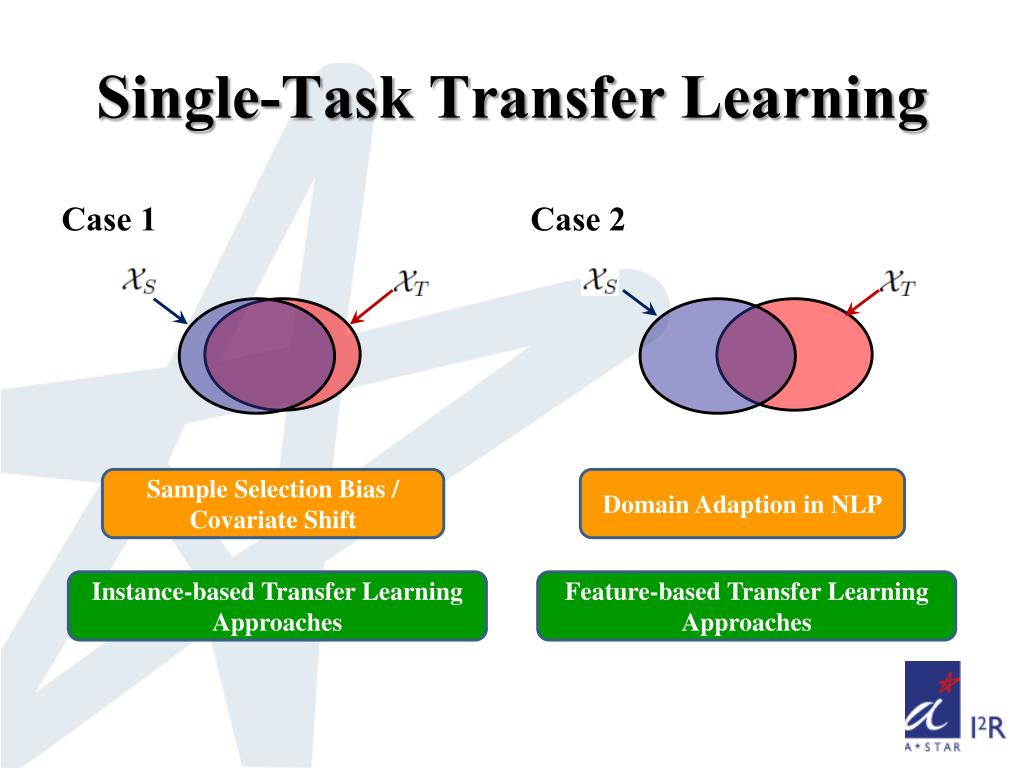 Single-Task Transfer Learning

Case 1

$\mathcal{X}_S$

$\mathcal{X}_T$

Sample Selection Bias / Covariate Shift

Instance-based Transfer Learning Approaches

Case 2

$\mathcal{X}_S$

$\mathcal{X}_T$

Domain Adaption in NLP

Feature-based Transfer Learning Approaches

A*STAR

I²R